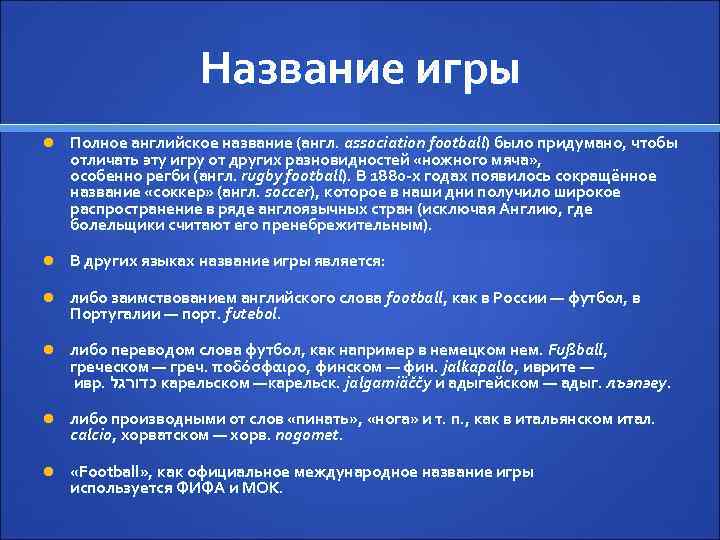 Название игры

Полное английское название (англ. association football) было придумано, чтобы отличать эту игру от других разновидностей «ножного мяча», особенно регби (англ. rugby football). В 1880-х годах появилось сокращённое название «соккер» (англ. soccer), которое в наши дни получило широкое распространение в ряде англоязычных стран (исключая Англию, где болельщики считают его пренебрежительным).

В других языках название игры является:

либо заимствованием английского слова football, как в России — футбол, в Португалии — порт. futebol.

либо переводом слова футбол, как например в немецком нем. Fußball, греческом — греч. ποδόσφαιρο, финском — фин. jalkapallo, иврите — ивр. כדורגל карельском —карельск. jalgamiäččy и адыгейском — адыг. лъэпэеу.

либо производными от слов «пинать», «нога» и т. п., как в итальянском итал. calcio, хорватском — хорв. nogomet.

«Football», как официальное международное название игры используется ФИФА и МОК.